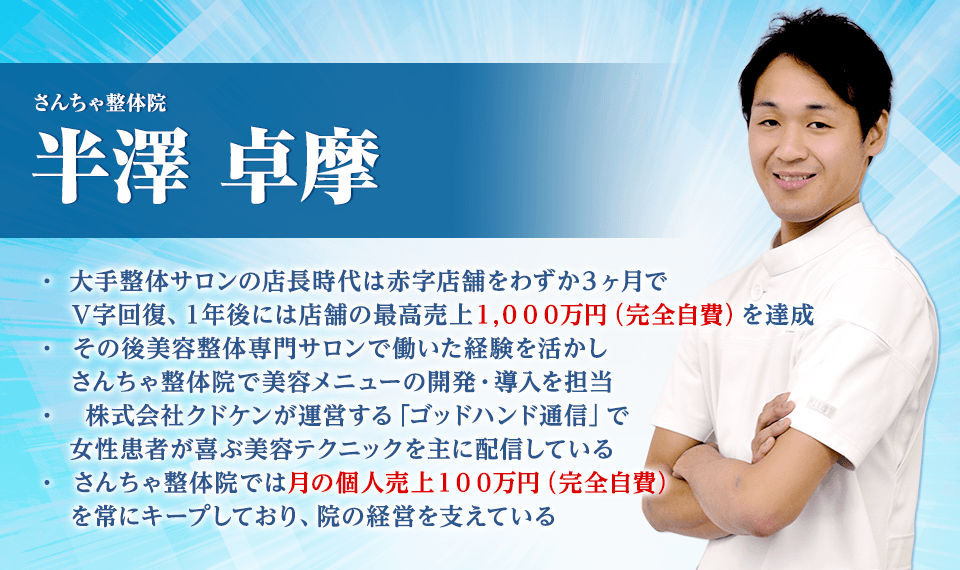 さんちゃ整体院
半澤 卓摩

・ 大手整体サロンの店長時代は赤字店舗をわずか3ヶ月でV字回復、1年後には店舗の最高売上1,000万円（完全自費）を達成
・ その後美容整体専門サロンで働いた経験を活かしさんちゃ整体院で美容メニューの開発・導入を担当
・ 株式会社クドケンが運営する「ゴッドハンド通信」で女性患者が喜ぶ美容テクニックを主に配信している
・ さんちゃ整体院では月の個人売上100万円（完全自費）を常にキープしており、院の経営を支えている